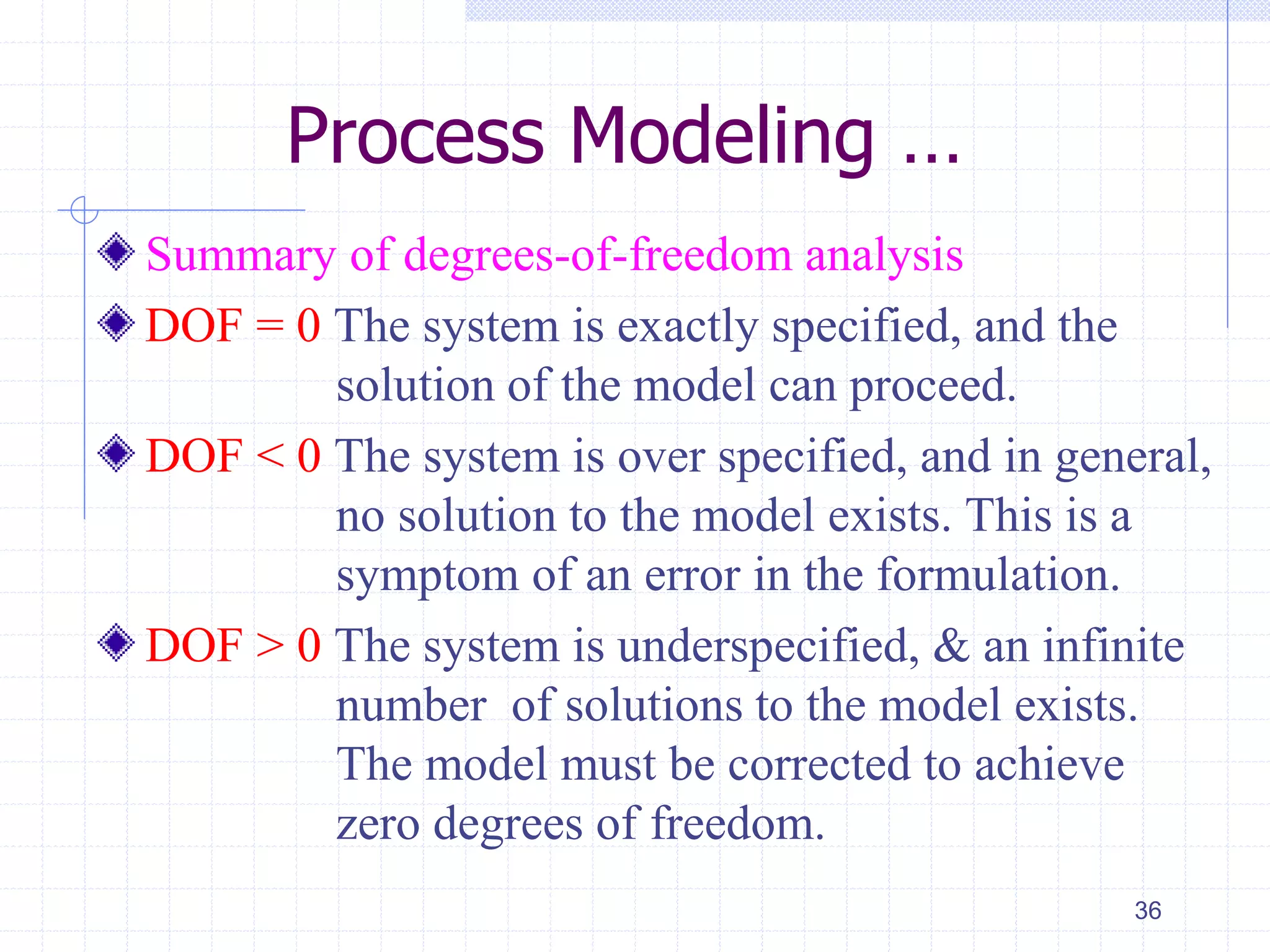 Process Modeling …

Summary of degrees-of-freedom analysis

DOF = 0 The system is exactly specified, and the solution of the model can proceed.

DOF < 0 The system is over specified, and in general, no solution to the model exists. This is a symptom of an error in the formulation.

DOF > 0 The system is underspecified, & an infinite number of solutions to the model exists. The model must be corrected to achieve zero degrees of freedom.

36